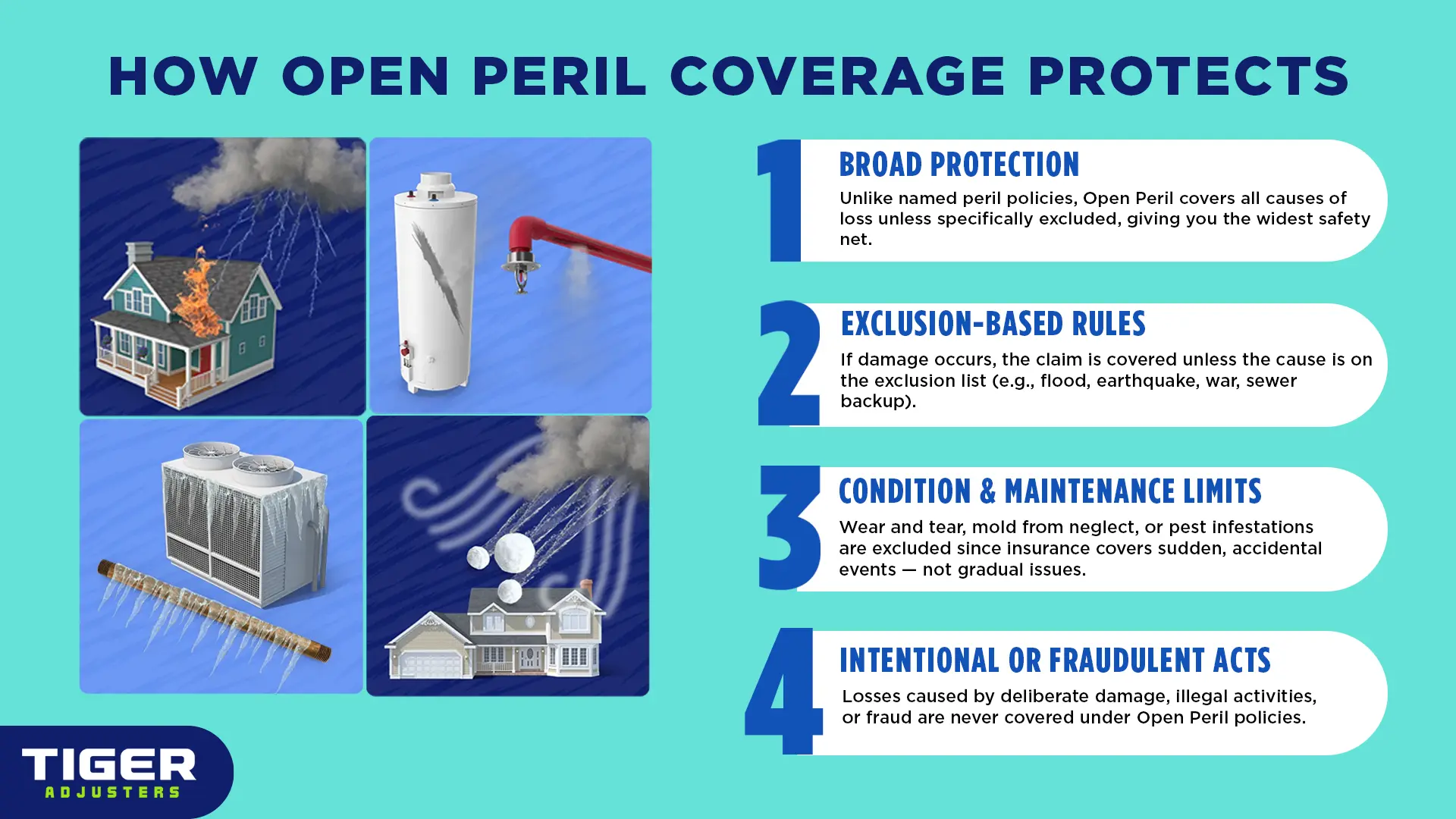 HOW OPEN PERIL COVERAGE PROTECTS

1
BROAD PROTECTION
Unlike named peril policies, Open Peril covers all causes of loss unless specifically excluded, giving you the widest safety net.

2
EXCLUSION-BASED RULES
If damage occurs, the claim is covered unless the cause is on the exclusion list (e.g., flood, earthquake, war, sewer backup).

3
CONDITION & MAINTENANCE LIMITS
Wear and tear, mold from neglect, or pest infestations are excluded since insurance covers sudden, accidental events — not gradual issues.

4
INTENTIONAL OR FRAUDULENT ACTS
Losses caused by deliberate damage, illegal activities, or fraud are never covered under Open Peril policies.

TIGER
ADJUSTERS